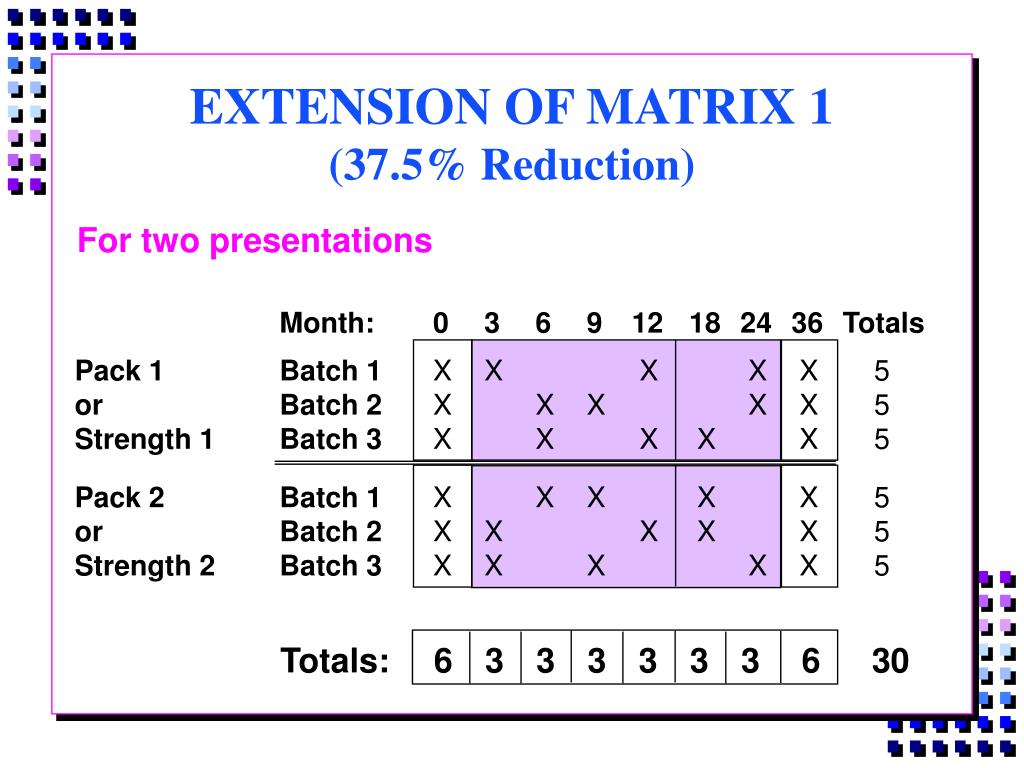 EXTENSION OF MATRIX 1
(37.5% Reduction)

For two presentations

| | Month: | 0 | 3 | 6 | 9 | 12 | 18 | 24 | 36 | Totals |
|---|---|---|---|---|---|---|---|---|---|---|
| Pack 1 | Batch 1 | X | X | | | X | | X | X | 5 |
| or | Batch 2 | X | | X | X | | | X | X | 5 |
| Strength 1 | Batch 3 | X | | X | | X | X | | X | 5 |
| Pack 2 | Batch 1 | X | | X | X | | X | | X | 5 |
| or | Batch 2 | X | X | | | X | X | | X | 5 |
| Strength 2 | Batch 3 | X | X | | X | | | X | X | 5 |
| | Totals: | 6 | 3 | 3 | 3 | 3 | 3 | 3 | 6 | 30 |